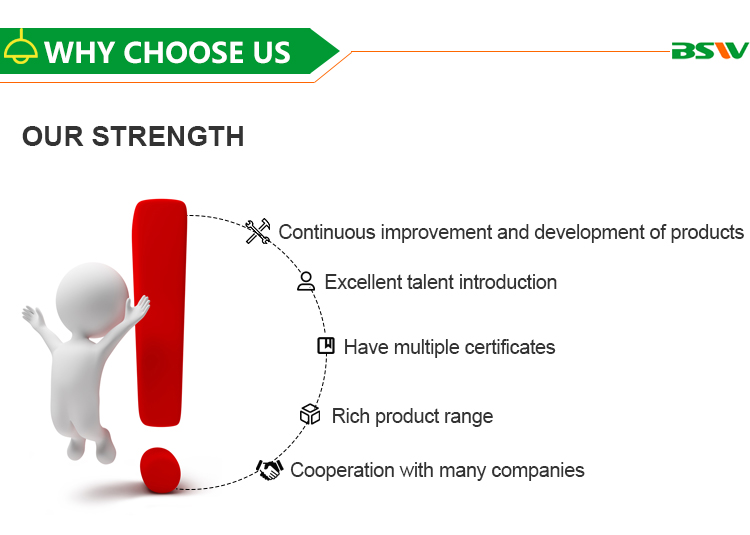 WHY CHOOSE US

BSW

OUR STRENGTH

Continuous improvement and development of products

Excellent talent introduction

Have multiple certificates

Rich product range

Cooperation with many companies